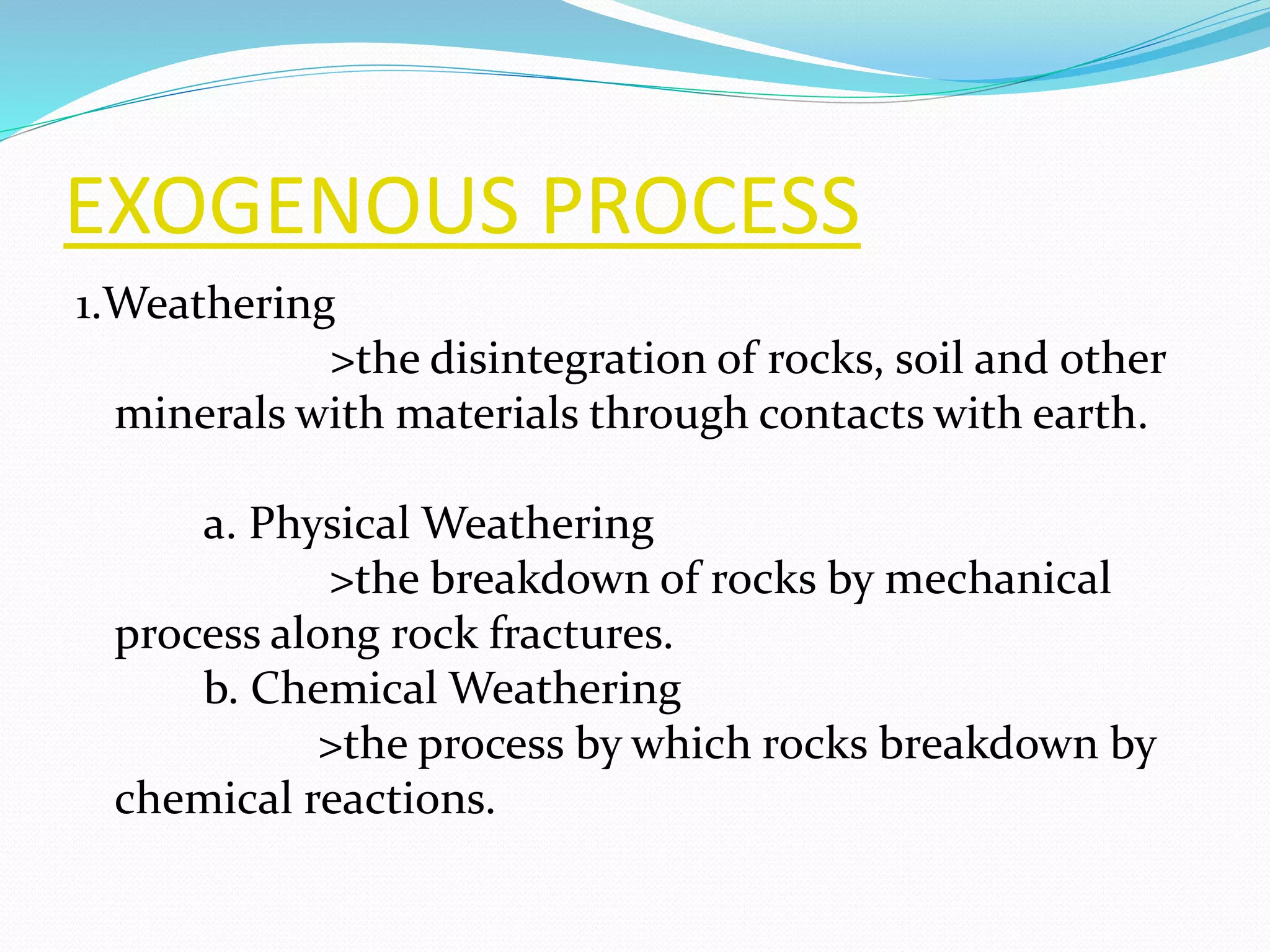 EXOGENOUS PROCESS

1.Weathering

>the disintegration of rocks, soil and other minerals with materials through contacts with earth.

a. Physical Weathering

>the breakdown of rocks by mechanical process along rock fractures.

b. Chemical Weathering

>the process by which rocks breakdown by chemical reactions.